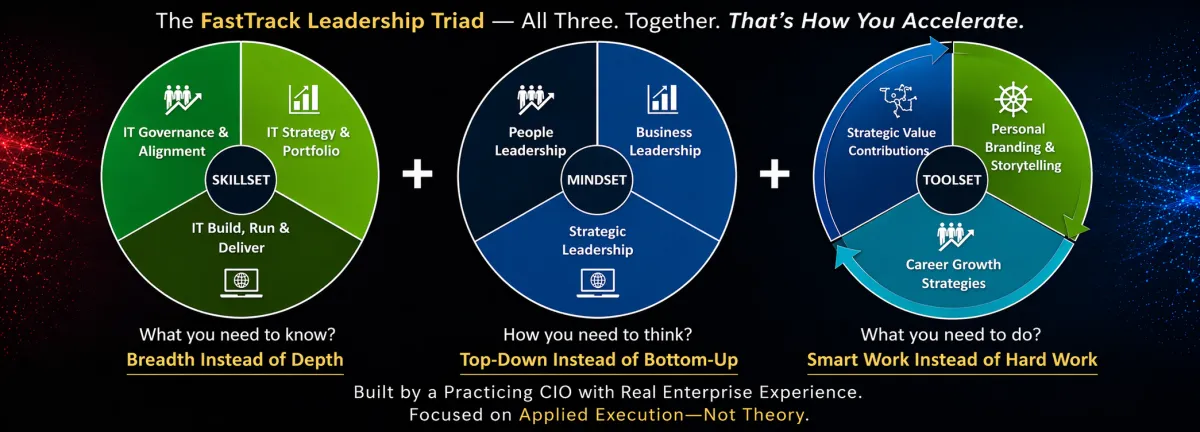 The FastTrack Leadership Triad — All Three. Together. That's How You Accelerate.

IT Governance & Alignment
IT Strategy & Portfolio
SKILLSET
IT Build, Run & Deliver

What you need to know?
Breadth Instead of Depth

+

People Leadership
Business Leadership
MINDSET
Strategic Leadership

How you need to think?
Top-Down Instead of Bottom-Up

+

Strategic Value Contributions
Personal Branding & Storytelling
TOOLSET
Career Growth Strategies

What you need to do?
Smart Work Instead of Hard Work

Built by a Practicing CIO with Real Enterprise Experience.
Focused on Applied Execution—Not Theory.